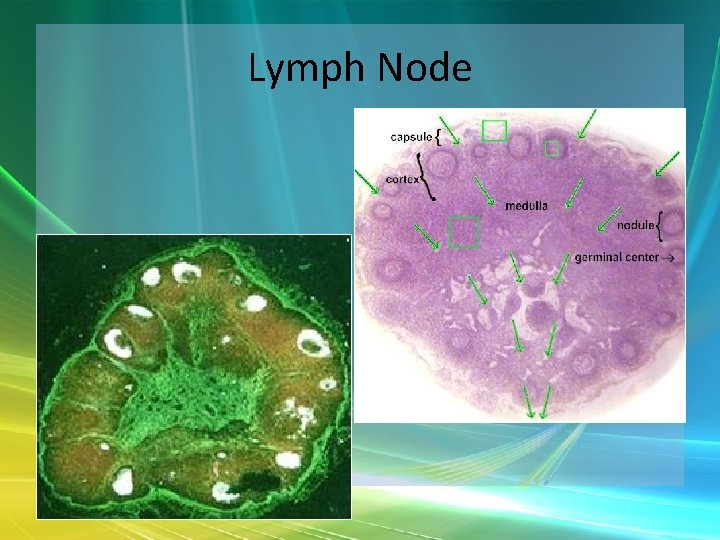 Lymph Node

capsule

cortex

medulla

nodule

germinal center